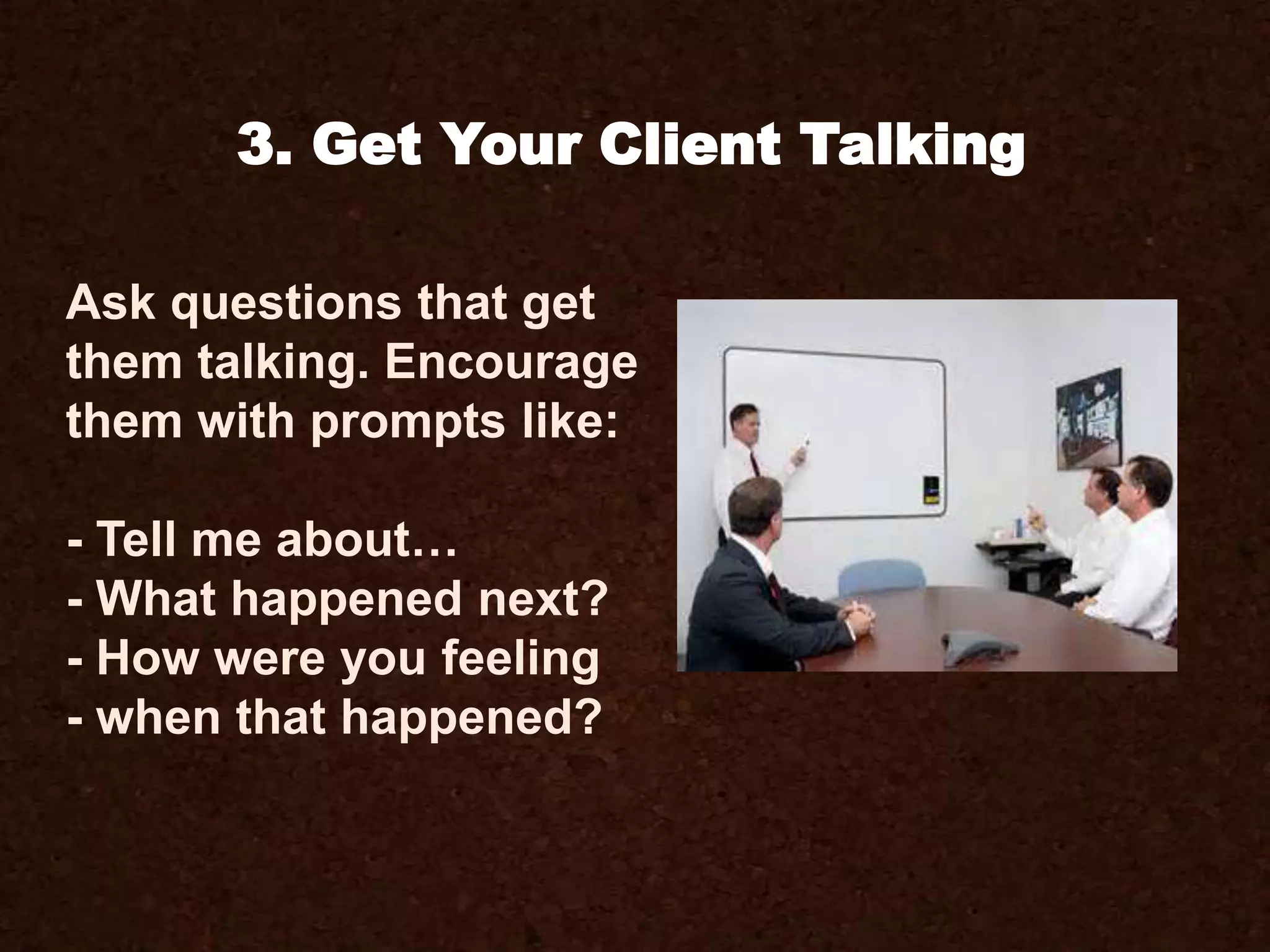 3. Get Your Client Talking

Ask questions that get them talking. Encourage them with prompts like:

- Tell me about…
- What happened next?
- How were you feeling
- when that happened?